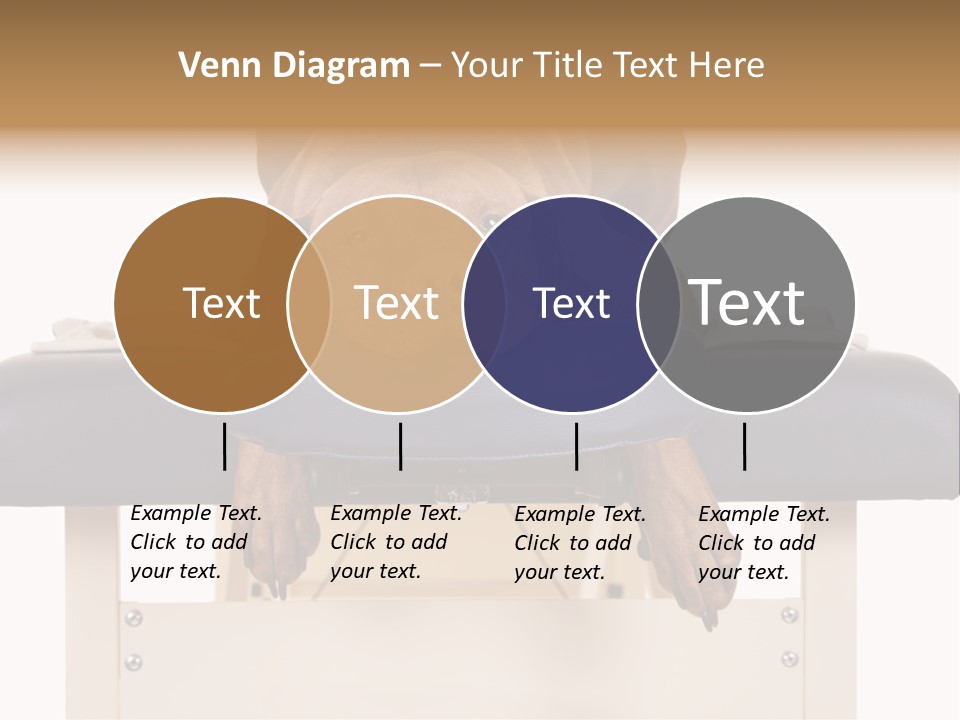 Venn Diagram – Your Title Text Here

Text

Text

Text

Text

Example Text. Click to add your text.

Example Text. Click to add your text.

Example Text. Click to add your text.

Example Text. Click to add your text.